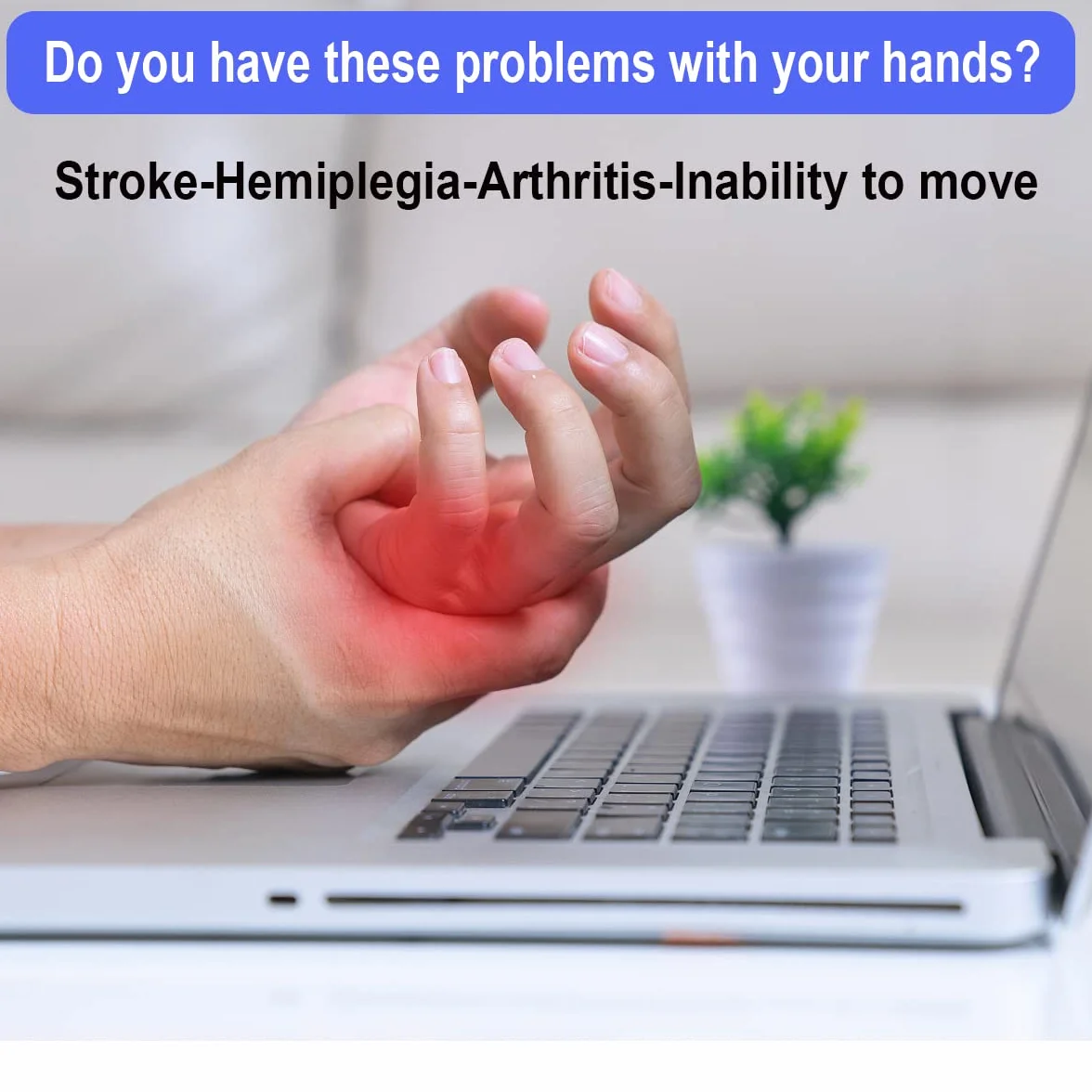 Do you have these problems with your hands?

Stroke-Hemiplegia-Arthritis-Inability to move